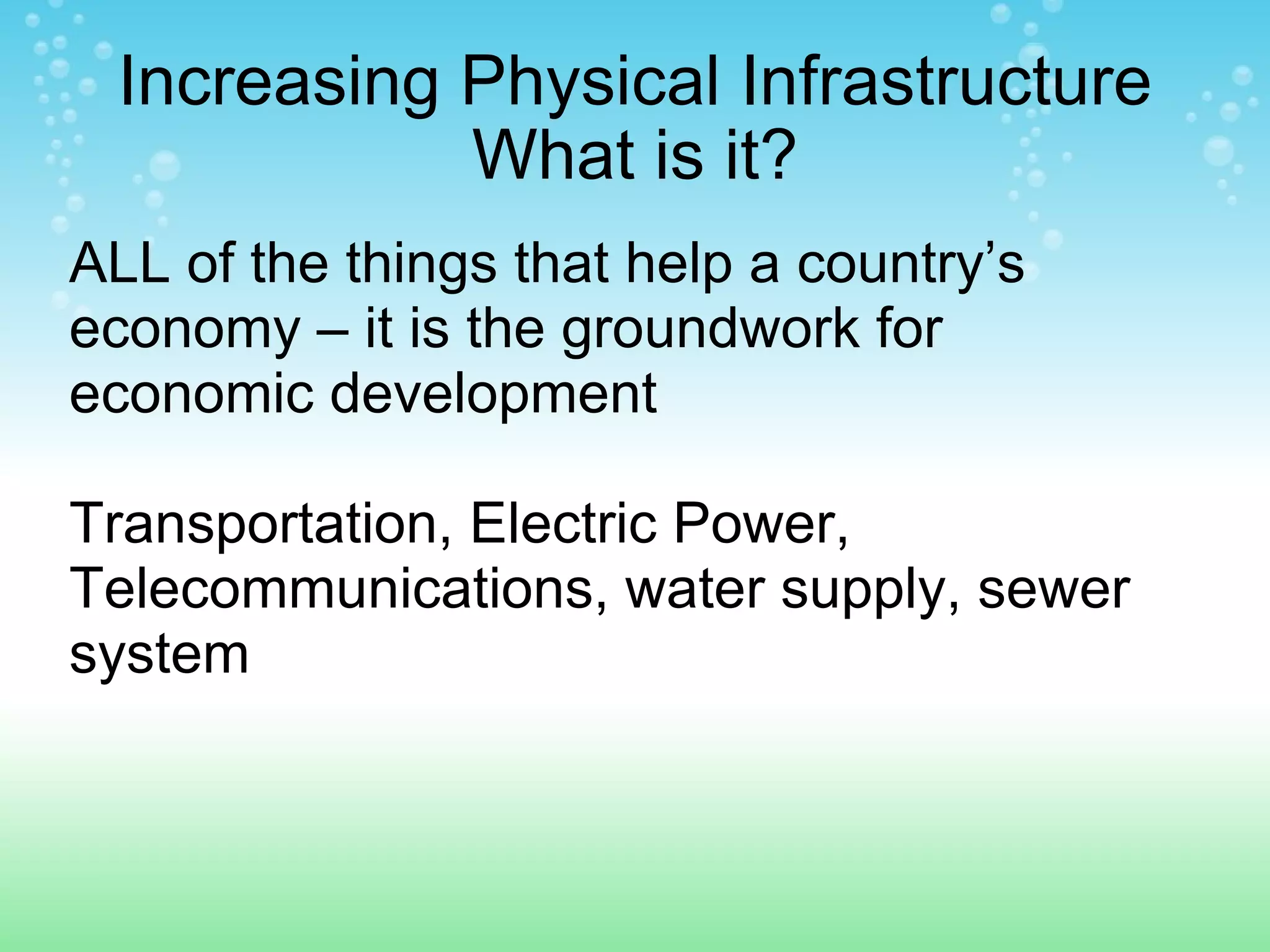 Increasing Physical Infrastructure
What is it?

ALL of the things that help a country’s economy – it is the groundwork for economic development

Transportation, Electric Power, Telecommunications, water supply, sewer system